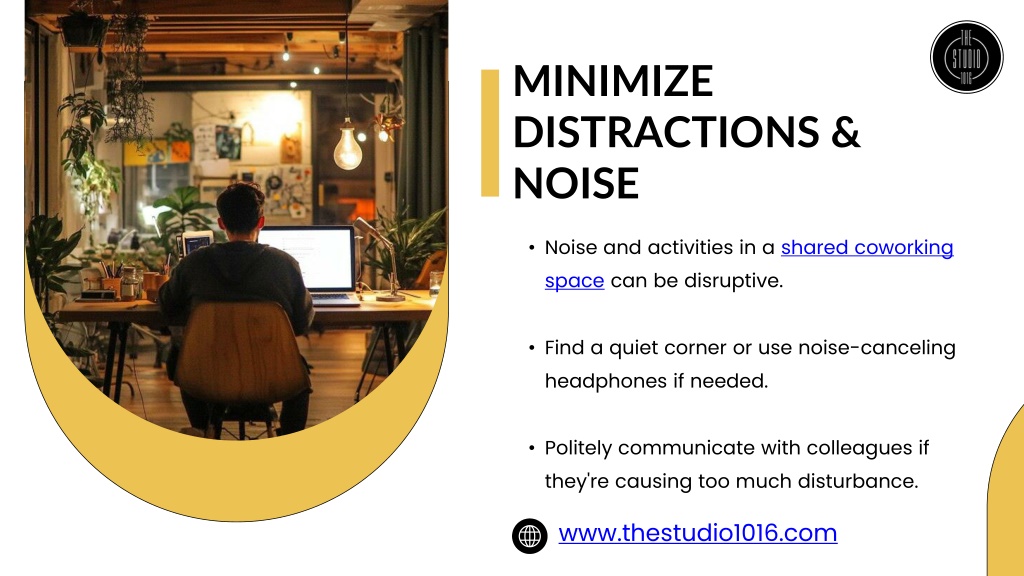 THE STUDIO 1016

MINIMIZE DISTRACTIONS & NOISE

• Noise and activities in a shared coworking space can be disruptive.

• Find a quiet corner or use noise-canceling headphones if needed.

• Politely communicate with colleagues if they're causing too much disturbance.

www.thestudio1016.com